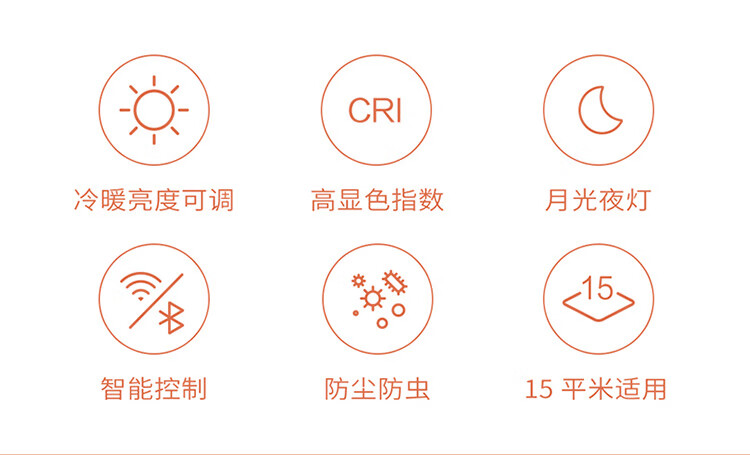 冷暖亮度可调

CRI
高显色指数

月光夜灯

智能控制

防尘防虫

15
15 平米适用